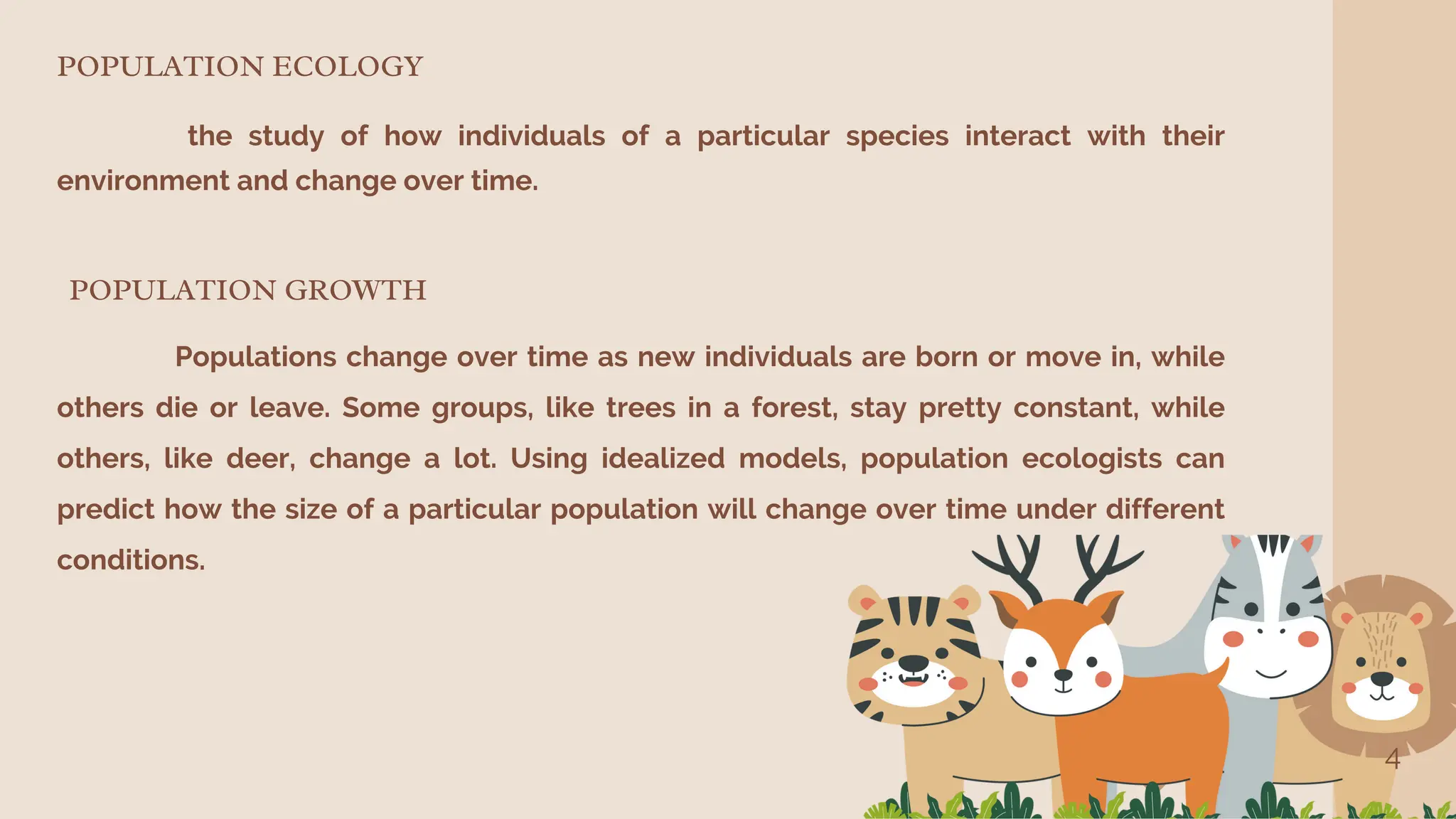 POPULATION ECOLOGY

the study of how individuals of a particular species interact with their environment and change over time.

POPULATION GROWTH

Populations change over time as new individuals are born or move in, while others die or leave. Some groups, like trees in a forest, stay pretty constant, while others, like deer, change a lot. Using idealized models, population ecologists can predict how the size of a particular population will change over time under different conditions.

4